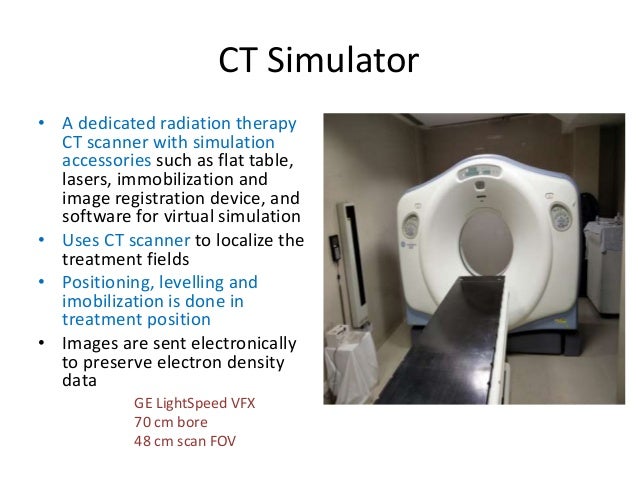 CT Simulator

• A dedicated radiation therapy CT scanner with simulation accessories such as flat table, lasers, immobilization and image registration device, and software for virtual simulation
• Uses CT scanner to localize the treatment fields
• Positioning, levelling and imobilization is done in treatment position
• Images are sent electronically to preserve electron density data

GE LightSpeed VFX
70 cm bore
48 cm scan FOV